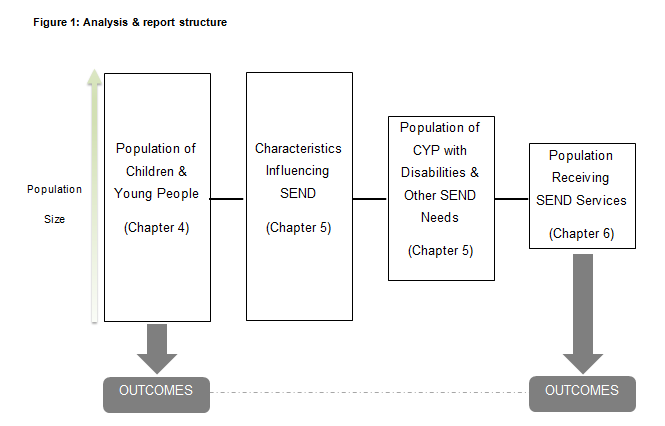 Figure 1: Analysis & report structure

Population Size

Population of Children & Young People

(Chapter 4)

Characteristics Influencing SEND

(Chapter 5)

Population of CYP with Disabilities & Other SEND Needs

(Chapter 5)

Population Receiving SEND Services

(Chapter 6)

OUTCOMES

OUTCOMES